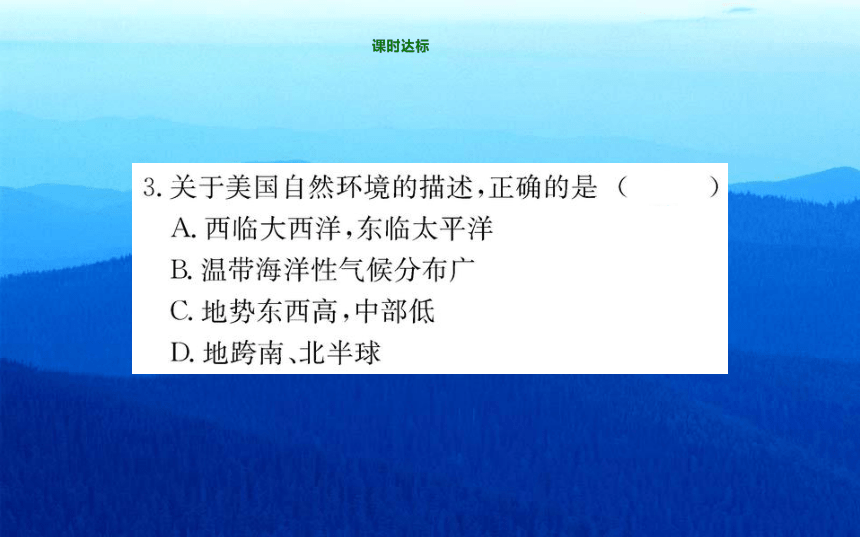 课时达标

3. 关于美国自然环境的描述，正确的是（　　）

A. 西临大西洋，东临太平洋

B. 温带海洋性气候分布广

C. 地势东西高，中部低

D. 地跨南、北半球